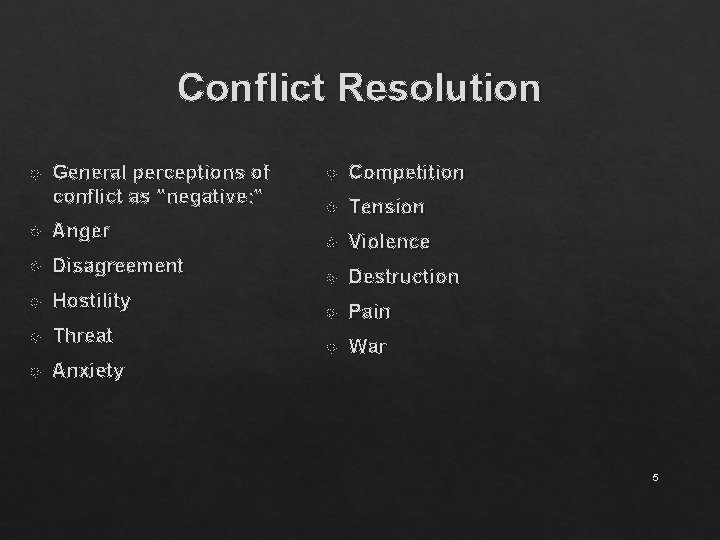 Conflict Resolution

General perceptions of conflict as "negative:"

Anger

Disagreement

Hostility

Threat

Anxiety

Competition

Tension

Violence

Destruction

Pain

War

5